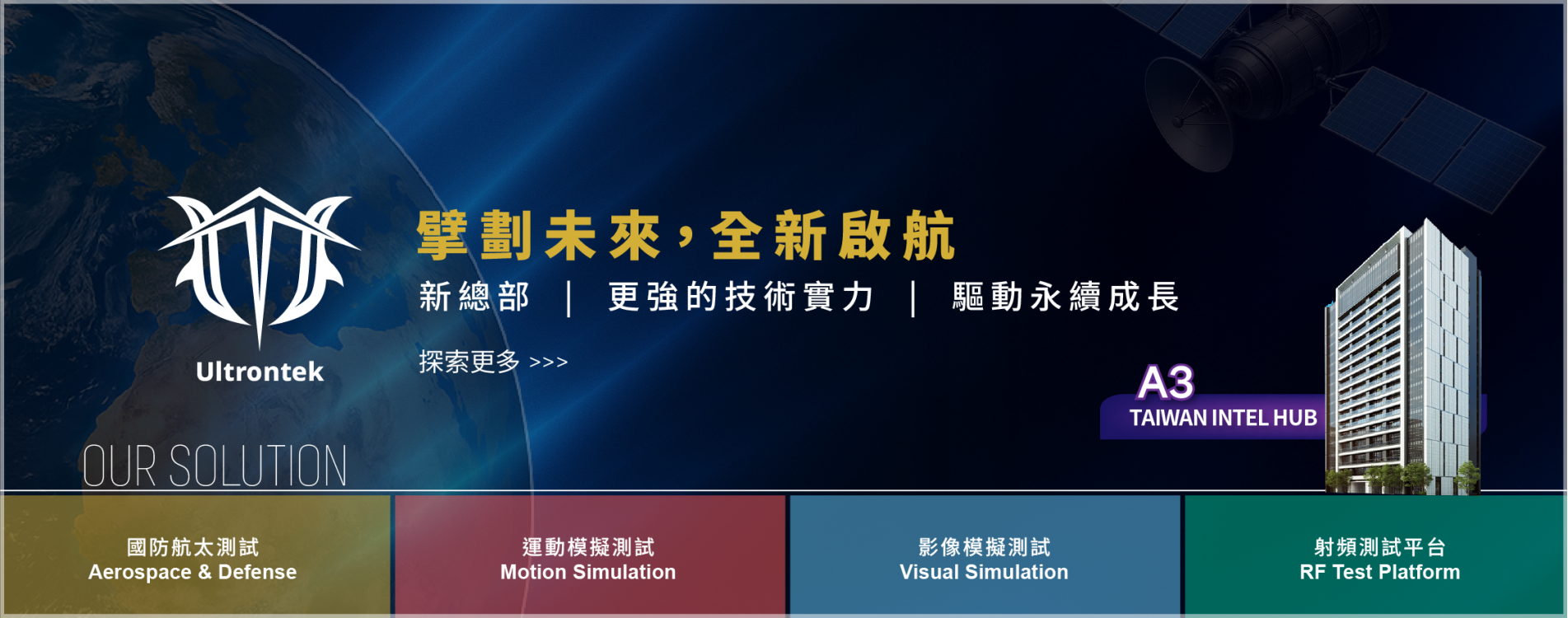 Ultrontek

擘劃未來，全新啟航

新總部 ｜ 更強的技術實力 ｜ 驅動永續成長

探索更多 >>>

A3
TAIWAN INTEL HUB

OUR SOLUTION

國防航太測試
Aerospace & Defense

運動模擬測試
Motion Simulation

影像模擬測試
Visual Simulation

射頻測試平台
RF Test Platform